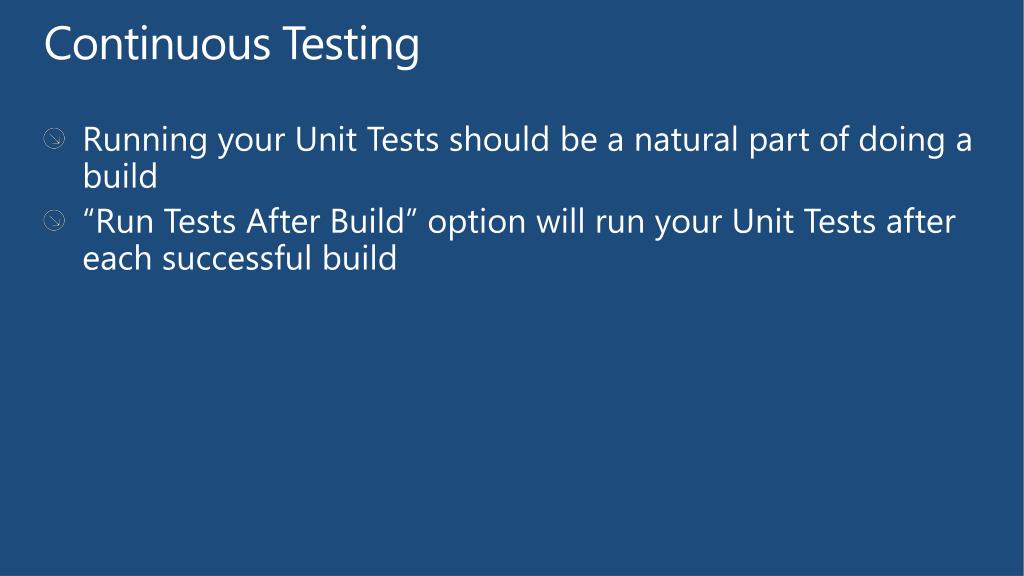 Continuous Testing

Running your Unit Tests should be a natural part of doing a build

“Run Tests After Build” option will run your Unit Tests after each successful build